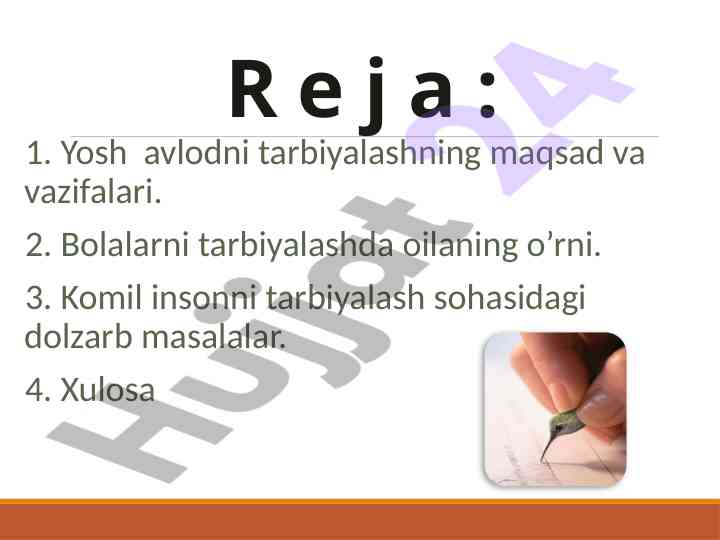 R e j a :

1. Yosh avlodni tarbiyalashning maqsad va vazifalari.

2. Bolalarni tarbiyalashda oilaning o’rni.

3. Komil insonni tarbiyalash sohasidagi dolzarb masalalar.

4. Xulosa

Hujjat 24